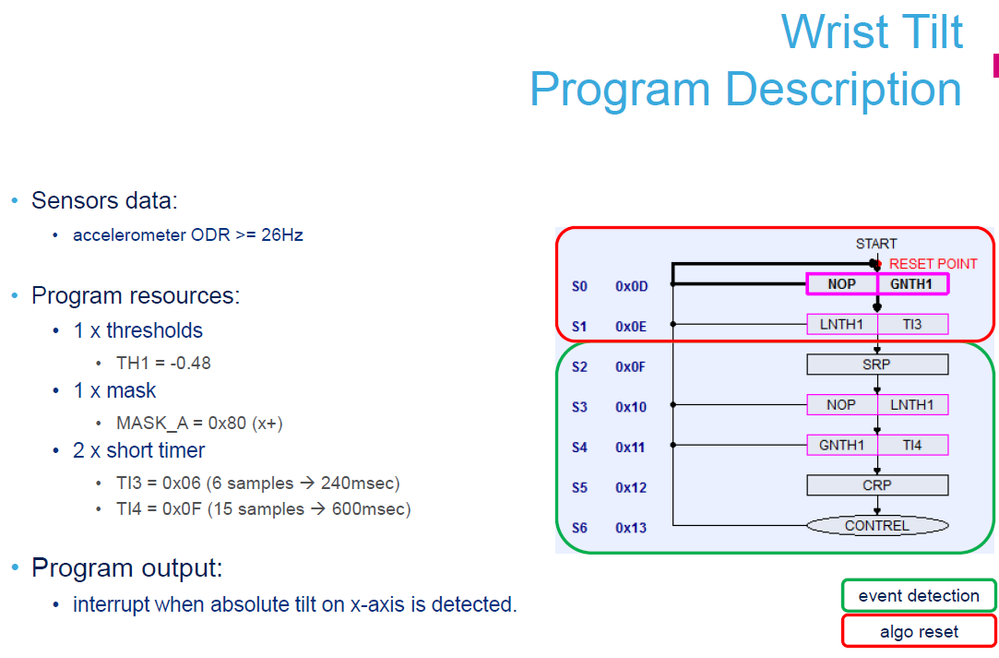 Wrist Tilt
Program Description

• Sensors data:
  • accelerometer ODR >= 26Hz

• Program resources:
  • 1 x thresholds
    • TH1 = -0.48
  • 1 x mask
    • MASK_A = 0x80 (x+)
  • 2 x short timer
    • TI3 = 0x06 (6 samples → 240msec)
    • TI4 = 0x0F (15 samples → 600msec)

• Program output:
  • interrupt when absolute tilt on x-axis is detected.

START
RESET POINT
S0 0x0D NOP GNTH1
S1 0x0E LNTH1 TI3
S2 0x0F SRP
S3 0x10 NOP LNTH1
S4 0x11 GNTH1 TI4
S5 0x12 CRP
S6 0x13 CONTREL

event detection
algo reset